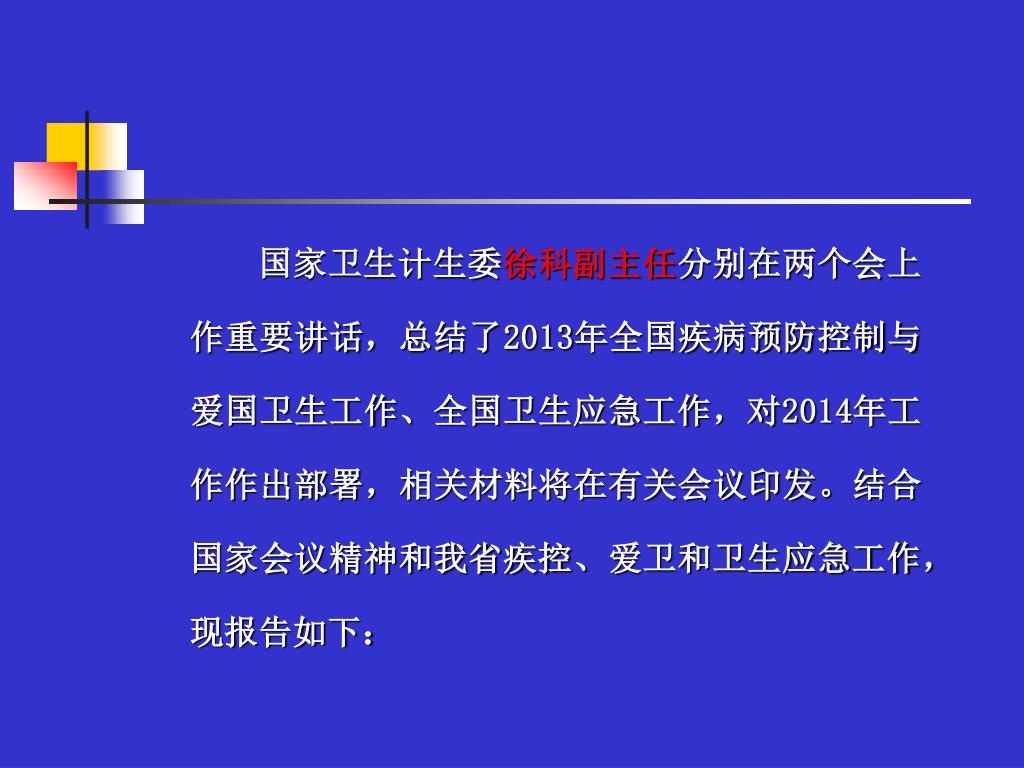 国家卫生计生委徐科副主任分别在两个会上作重要讲话，总结了2013年全国疾病预防控制与爱国卫生工作、全国卫生应急工作，对2014年工作作出部署，相关材料将在有关会议印发。结合国家会议精神和我省疾控、爱卫和卫生应急工作，现报告如下：